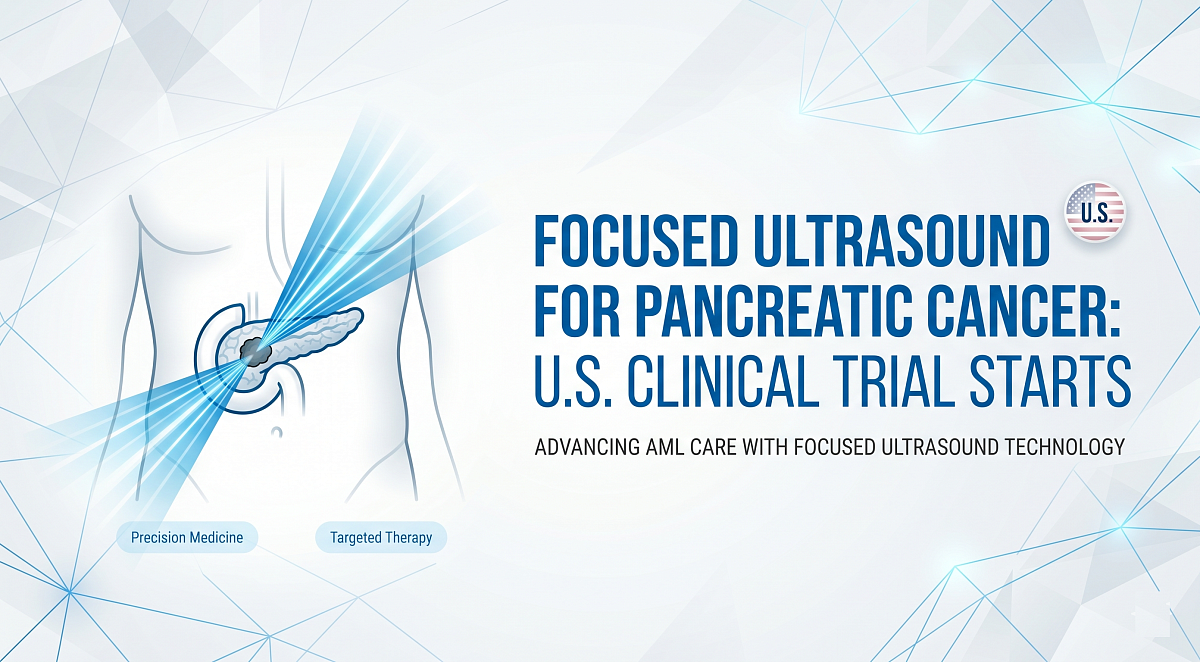 U.S.

FOCUSED ULTRASOUND FOR PANCREATIC CANCER: U.S. CLINICAL TRIAL STARTS

ADVANCING AML CARE WITH FOCUSED ULTRASOUND TECHNOLOGY

Precision Medicine

Targeted Therapy